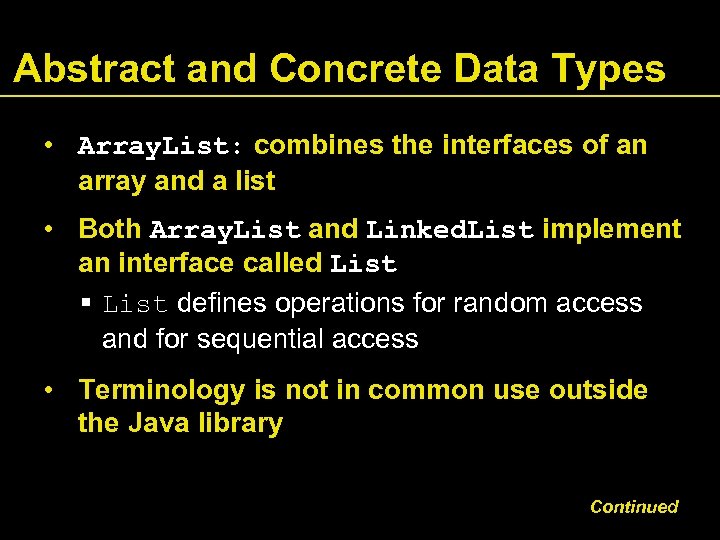 Abstract and Concrete Data Types

• ArrayList: combines the interfaces of an array and a list

• Both ArrayList and LinkedList implement an interface called List

▪ List defines operations for random access and for sequential access

• Terminology is not in common use outside the Java library

Continued